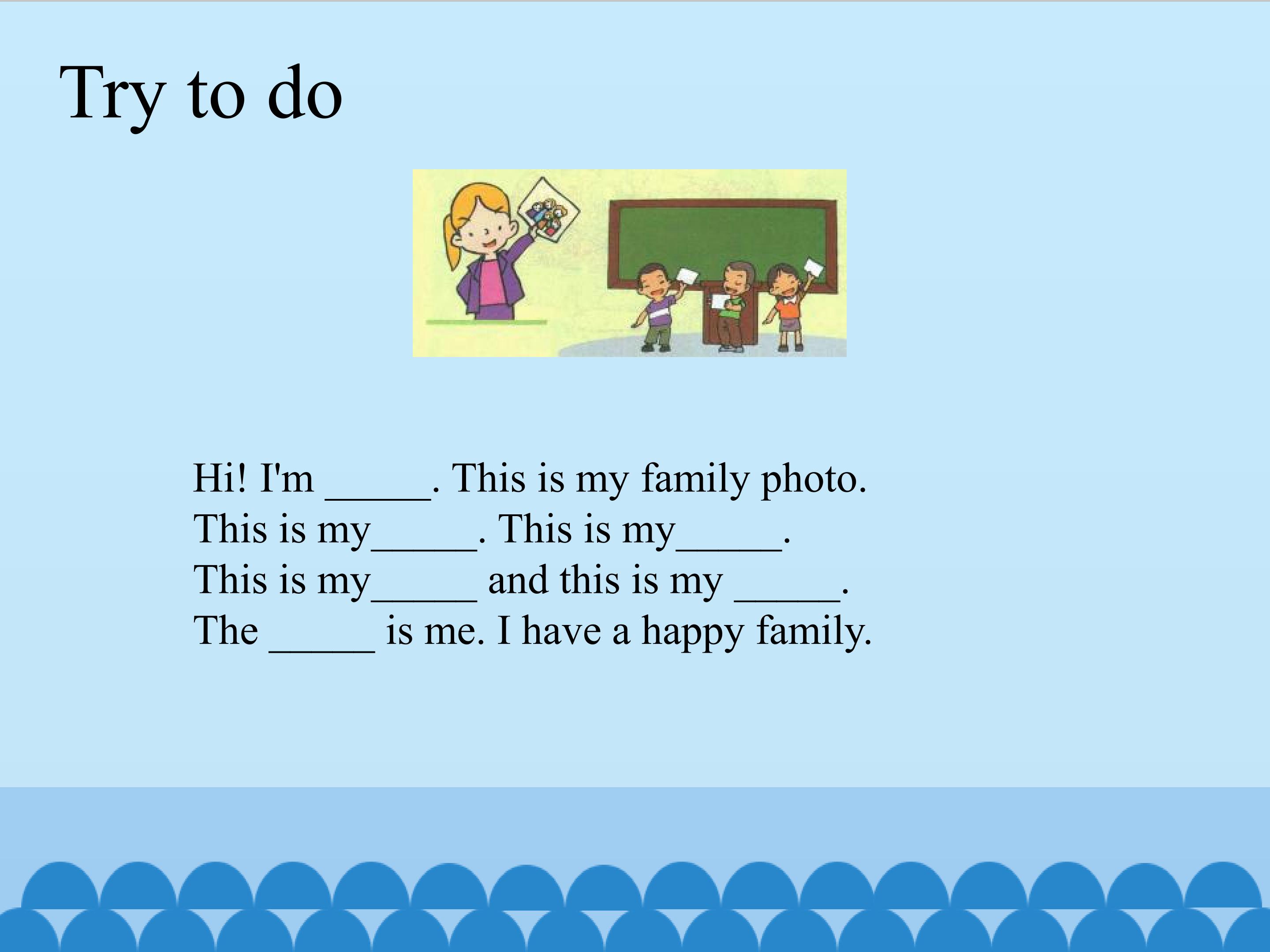 Try to do

Hi! I'm _____. This is my family photo.
This is my_____. This is my_____.
This is my_____ and this is my _____.
The _____ is me. I have a happy family.